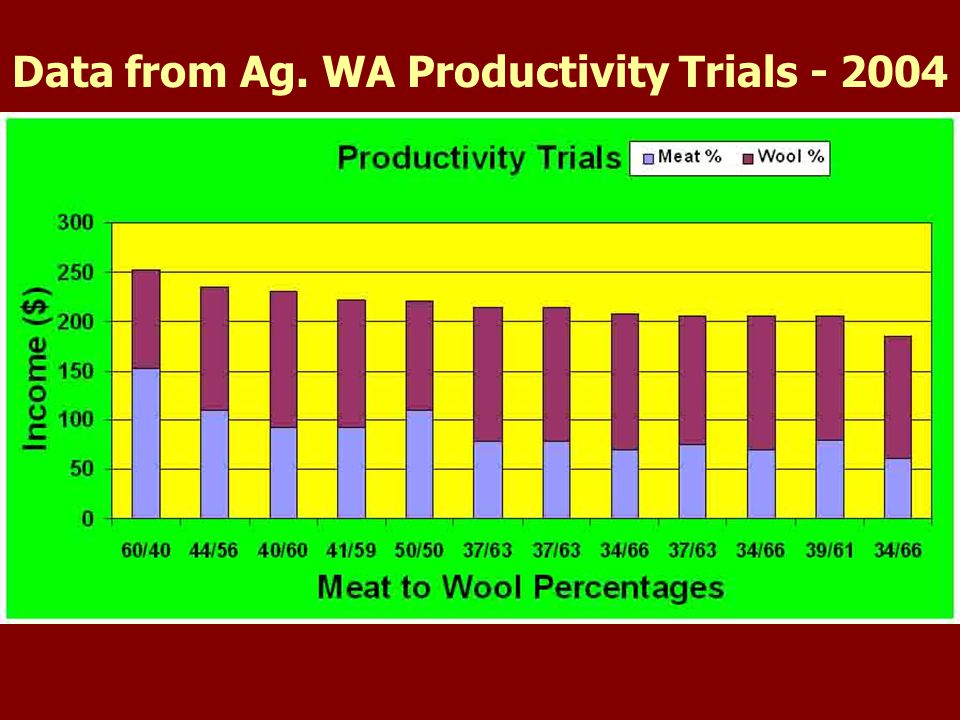 Data from Ag. WA Productivity Trials - 2004

Productivity Trials

Meat %
Wool %

Income ($)

300
250
200
150
100
50
0

60/40
44/56
40/60
41/59
50/50
37/63
37/63
34/66
37/63
34/66
39/61
34/66

Meat to Wool Percentages